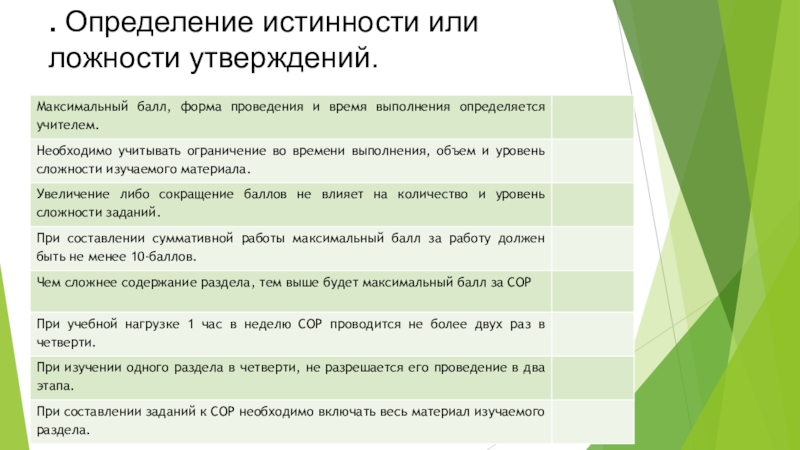 . Определение истинности или ложности утверждений.

| | |
|---|---|
| Максимальный балл, форма проведения и время выполнения определяется учителем. | |
| Необходимо учитывать ограничение во времени выполнения, объем и уровень сложности изучаемого материала. | |
| Увеличение либо сокращение баллов не влияет на количество и уровень сложности заданий. | |
| При составлении суммативной работы максимальный балл за работу должен быть не менее 10-баллов. | |
| Чем сложнее содержание раздела, тем выше будет максимальный балл за СОР | |
| При учебной нагрузке 1 час в неделю СОР проводится не более двух раз в четверти. | |
| При изучении одного раздела в четверти, не разрешается его проведение в два этапа. | |
| При составлении заданий к СОР необходимо включать весь материал изучаемого раздела. | |